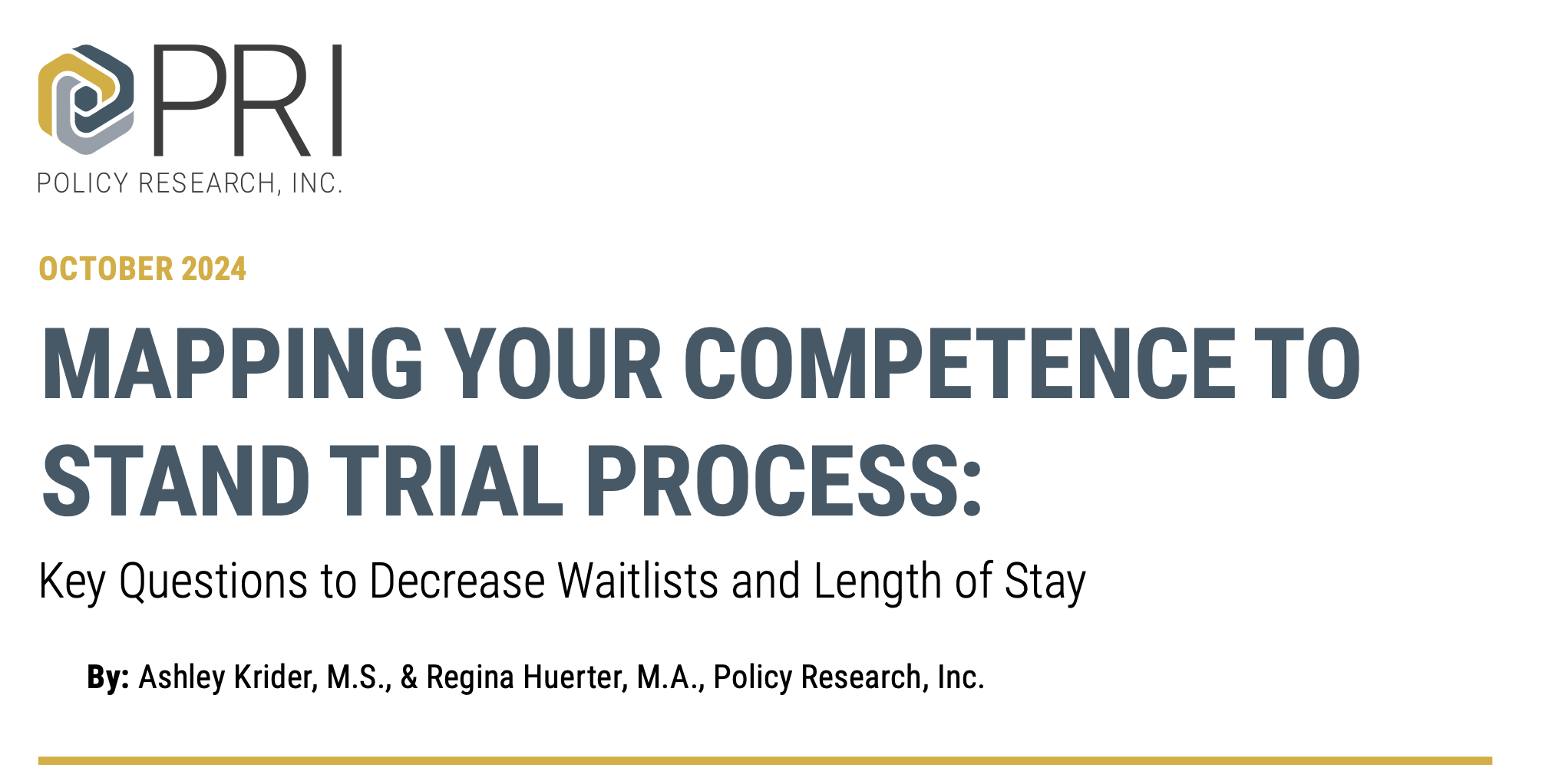 PRI
POLICY RESEARCH, INC.

OCTOBER 2024

MAPPING YOUR COMPETENCE TO STAND TRIAL PROCESS:

Key Questions to Decrease Waitlists and Length of Stay

By: Ashley Krider, M.S., & Regina Huerter, M.A., Policy Research, Inc.